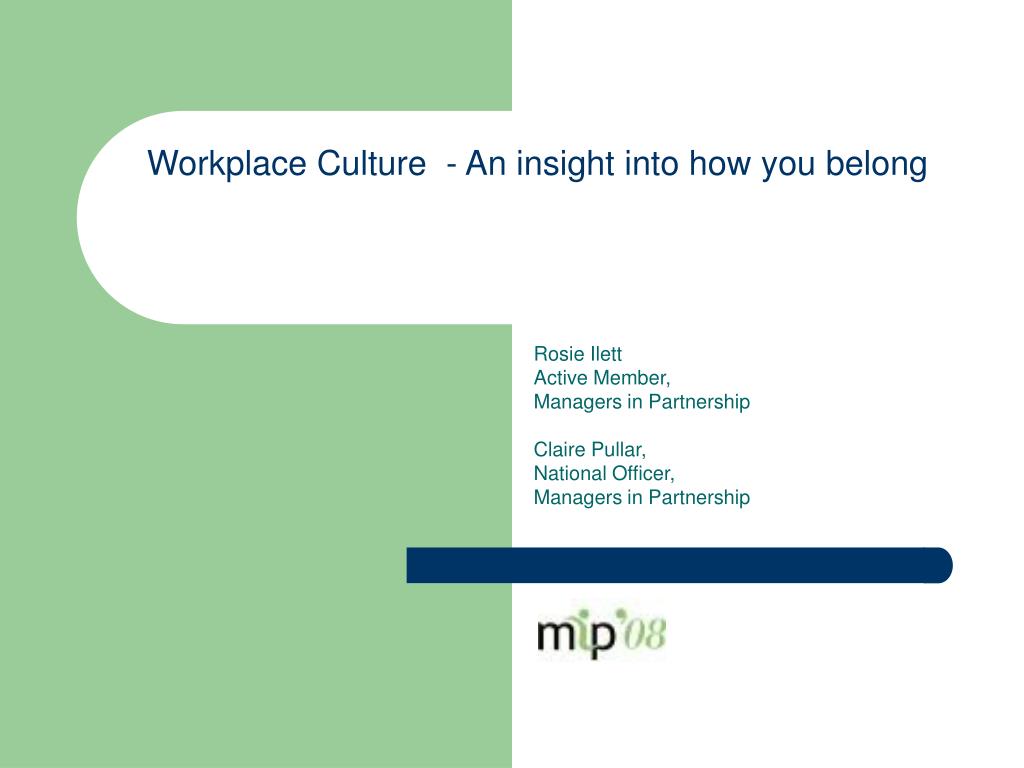 Workplace Culture - An insight into how you belong

Rosie Ilett
Active Member,
Managers in Partnership

Claire Pullar,
National Officer,
Managers in Partnership

mip'08